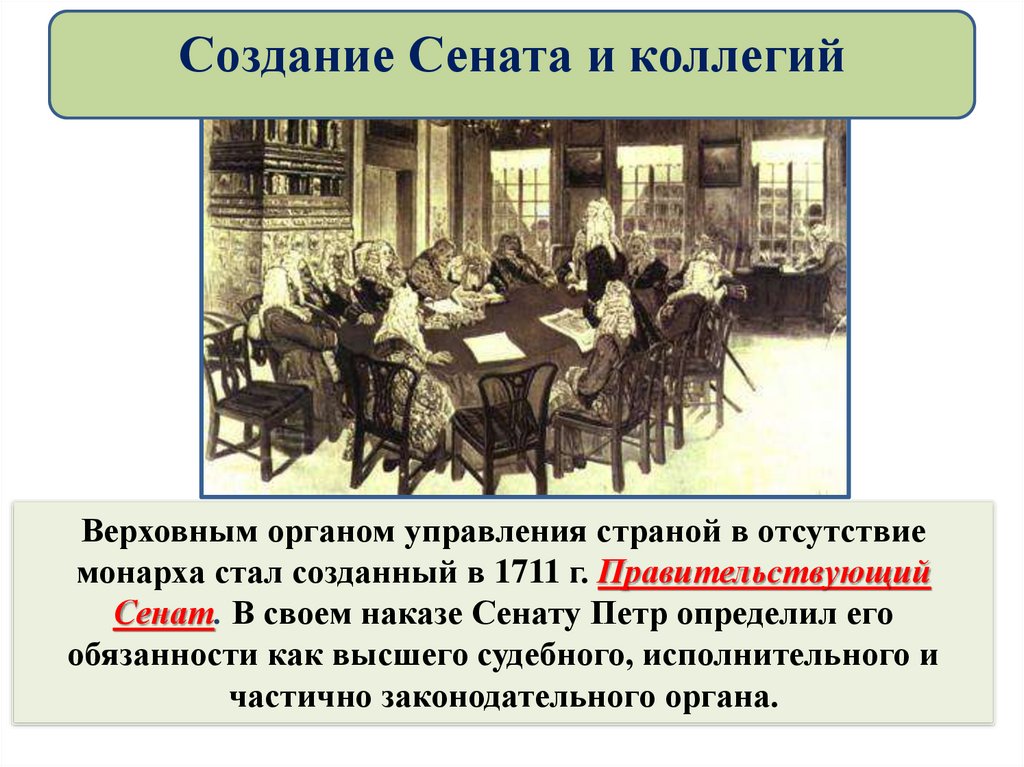 Создание Сената и коллегий

Верховным органом управления страной в отсутствие монарха стал созданный в 1711 г. Правительствующий Сенат. В своем наказе Сенату Петр определил его обязанности как высшего судебного, исполнительного и частично законодательного органа.